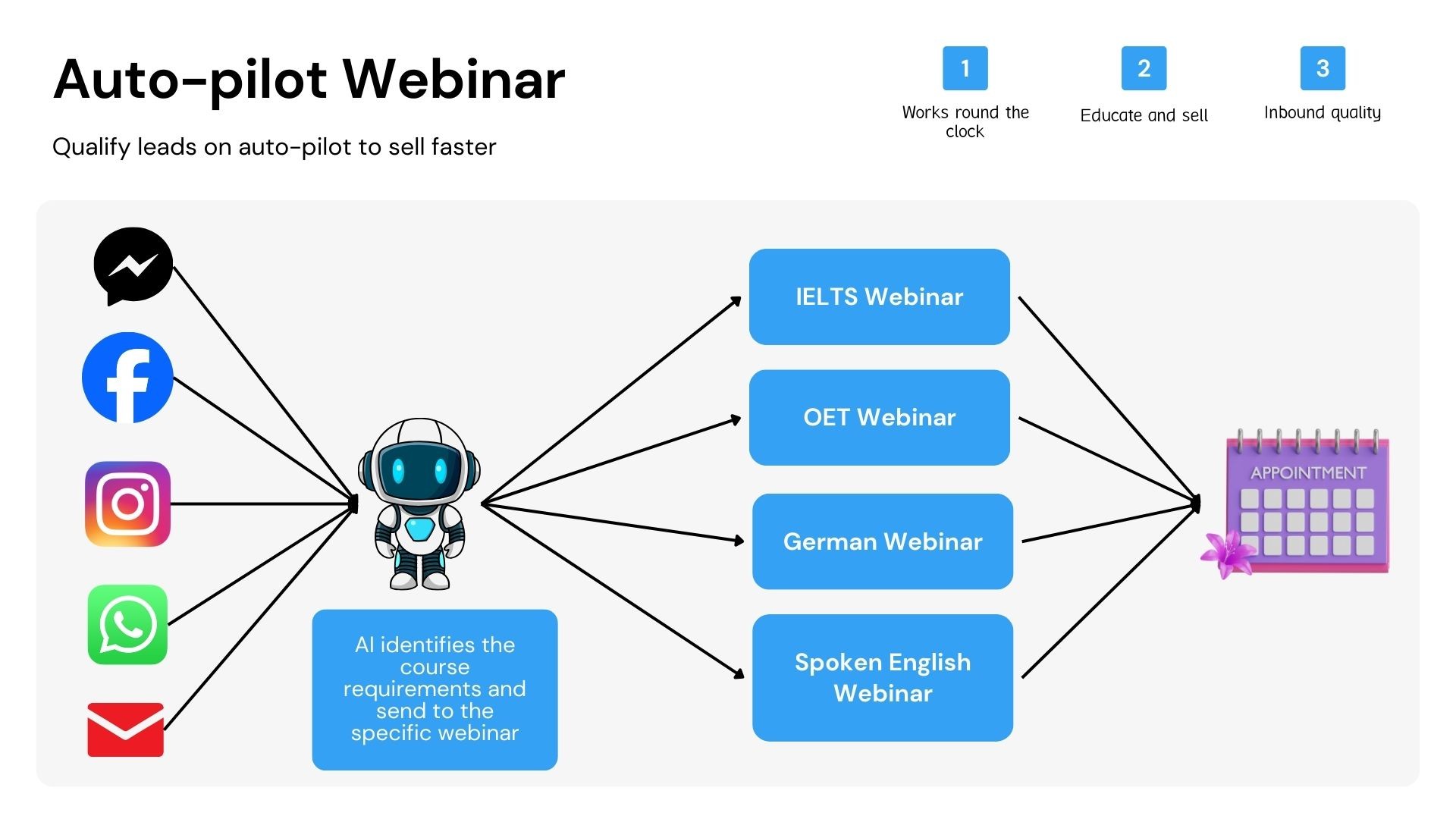 Auto-pilot Webinar

Qualify leads on auto-pilot to sell faster

1
Works round the clock

2
Educate and sell

3
Inbound quality

AI identifies the course requirements and send to the specific webinar

IELTS Webinar

OET Webinar

German Webinar

Spoken English Webinar

APPOINTMENT